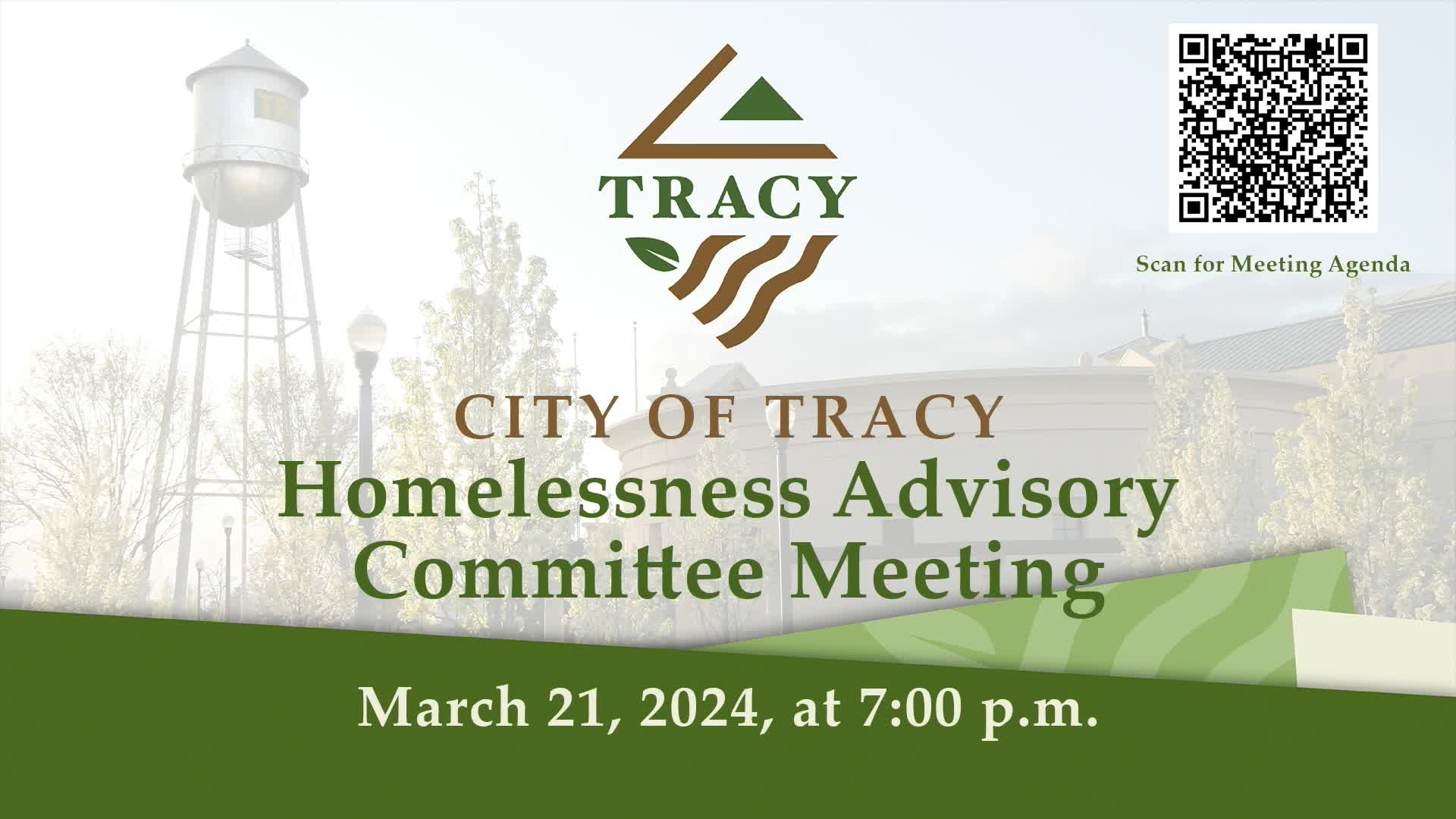 TRACY

Scan for Meeting Agenda

CITY OF TRACY
Homelessness Advisory Committee Meeting

March 21, 2024, at 7:00 p.m.